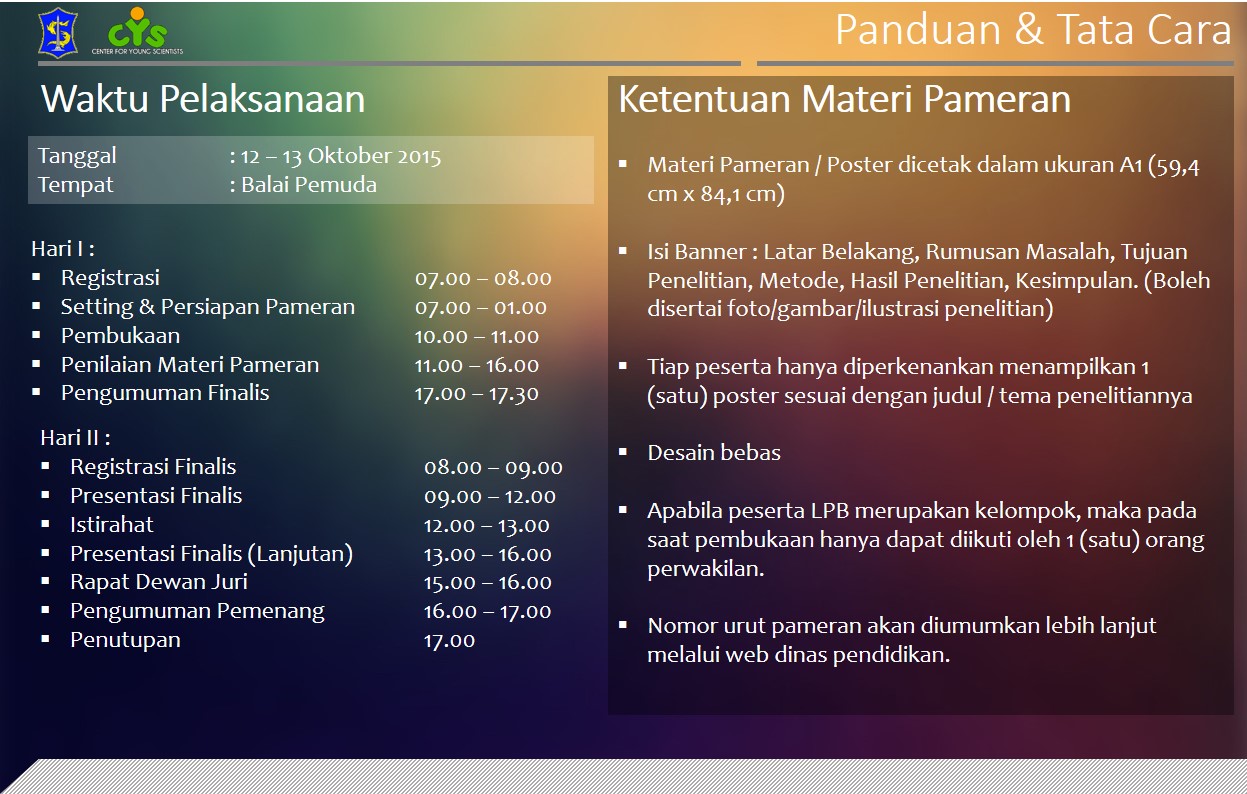 CYS
CENTER FOR YOUNG SCIENTISTS

Panduan & Tata Cara

Waktu Pelaksanaan

Tanggal : 12 – 13 Oktober 2015
Tempat : Balai Pemuda

Hari I :
- Registrasi 07.00 – 08.00
- Setting & Persiapan Pameran 07.00 – 01.00
- Pembukaan 10.00 – 11.00
- Penilaian Materi Pameran 11.00 – 16.00
- Pengumuman Finalis 17.00 – 17.30

Hari II :
- Registrasi Finalis 08.00 – 09.00
- Presentasi Finalis 09.00 – 12.00
- Istirahat 12.00 – 13.00
- Presentasi Finalis (Lanjutan) 13.00 – 16.00
- Rapat Dewan Juri 15.00 – 16.00
- Pengumuman Pemenang 16.00 – 17.00
- Penutupan 17.00

Ketentuan Materi Pameran

- Materi Pameran / Poster dicetak dalam ukuran A1 (59,4 cm x 84,1 cm)

- Isi Banner : Latar Belakang, Rumusan Masalah, Tujuan Penelitian, Metode, Hasil Penelitian, Kesimpulan. (Boleh disertai foto/gambar/ilustrasi penelitian)

- Tiap peserta hanya diperkenankan menampilkan 1 (satu) poster sesuai dengan judul / tema penelitiannya

- Desain bebas

- Apabila peserta LPB merupakan kelompok, maka pada saat pembukaan hanya dapat diikuti oleh 1 (satu) orang perwakilan.

- Nomor urut pameran akan diumumkan lebih lanjut melalui web dinas pendidikan.